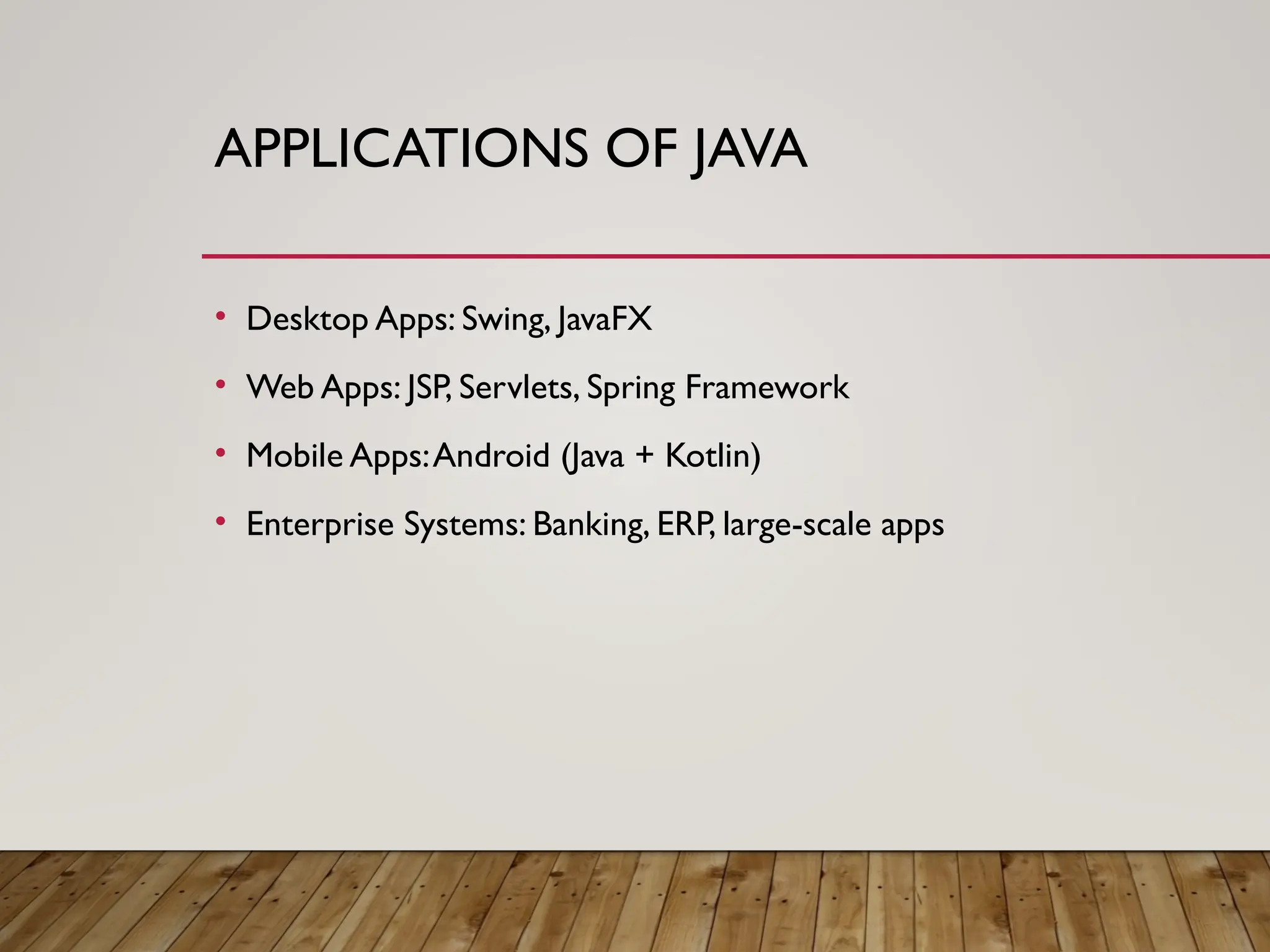 APPLICATIONS OF JAVA

• Desktop Apps: Swing, JavaFX
• Web Apps: JSP, Servlets, Spring Framework
• Mobile Apps: Android (Java + Kotlin)
• Enterprise Systems: Banking, ERP, large-scale apps